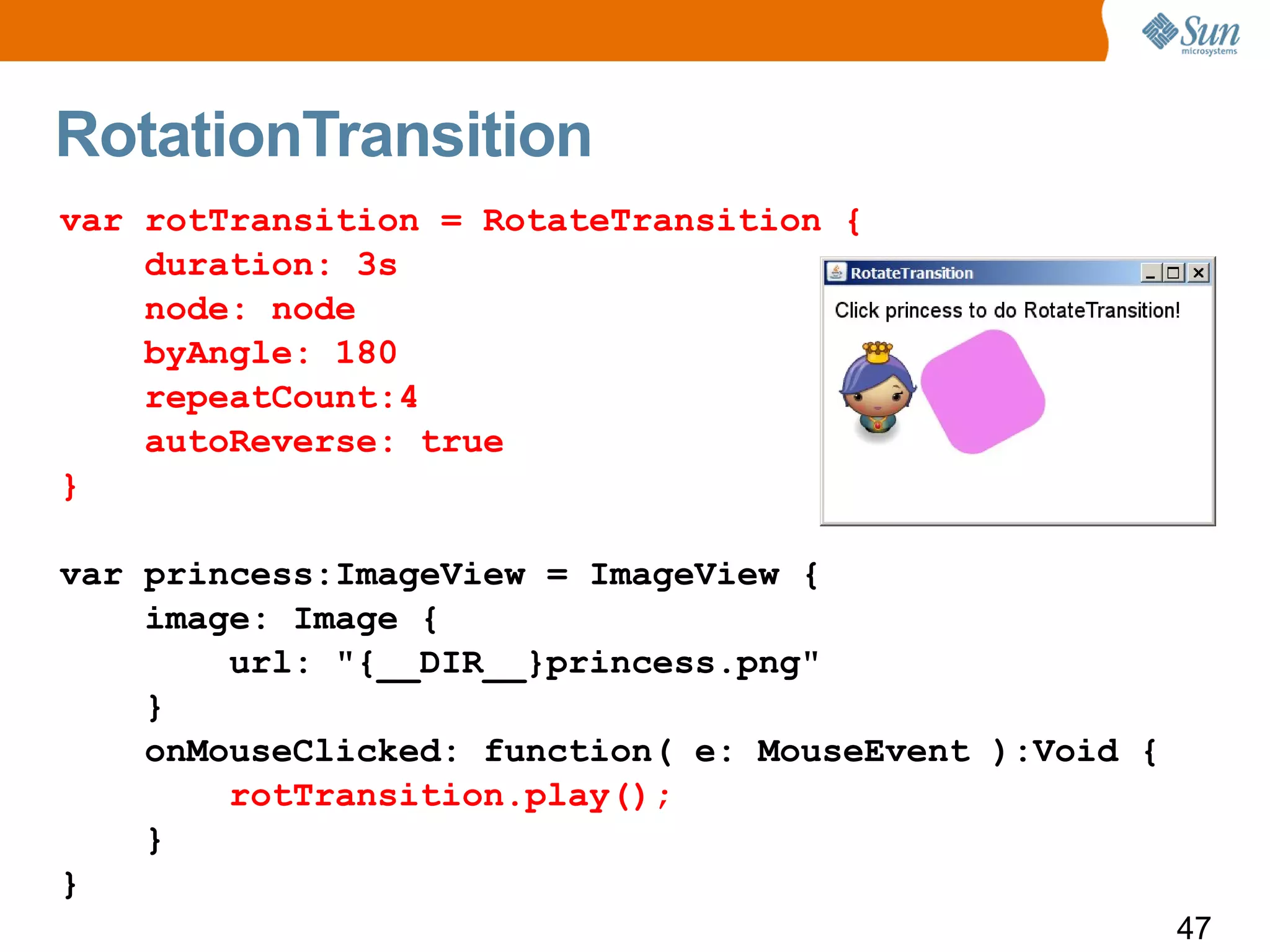 Sun microsystems

RotationTransition

var rotTransition = RotateTransition {
duration: 3s
node: node
byAngle: 180
repeatCount:4
autoReverse: true
}

RotateTransition

Click princess to do RotateTransition!

var princess:ImageView = ImageView {
image: Image {
url: "{__DIR__}princess.png"
}
onMouseClicked: function( e: MouseEvent ):Void {
rotTransition.play();
}
}

47